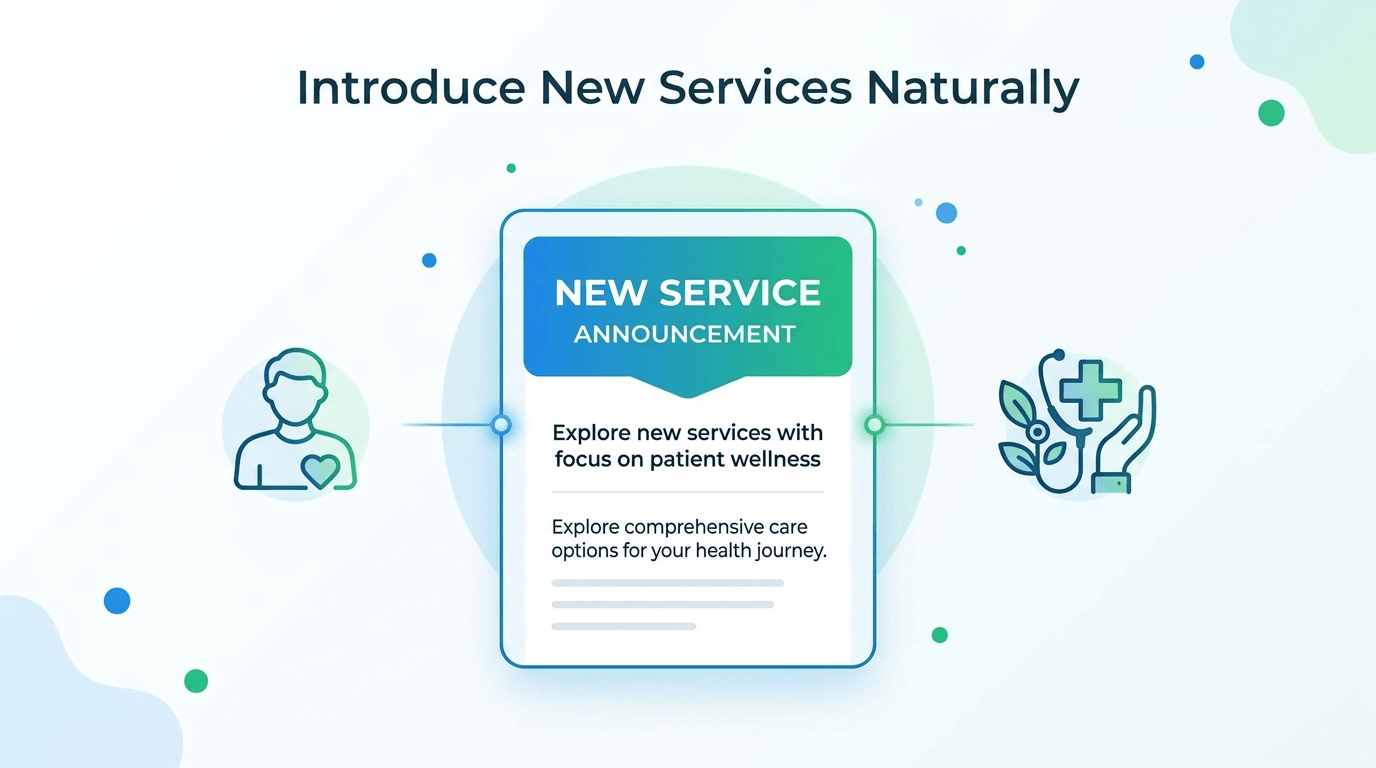 Introduce New Services Naturally

NEW SERVICE
ANNOUNCEMENT

Explore new services with focus on patient wellness

Explore comprehensive care options for your health journey.